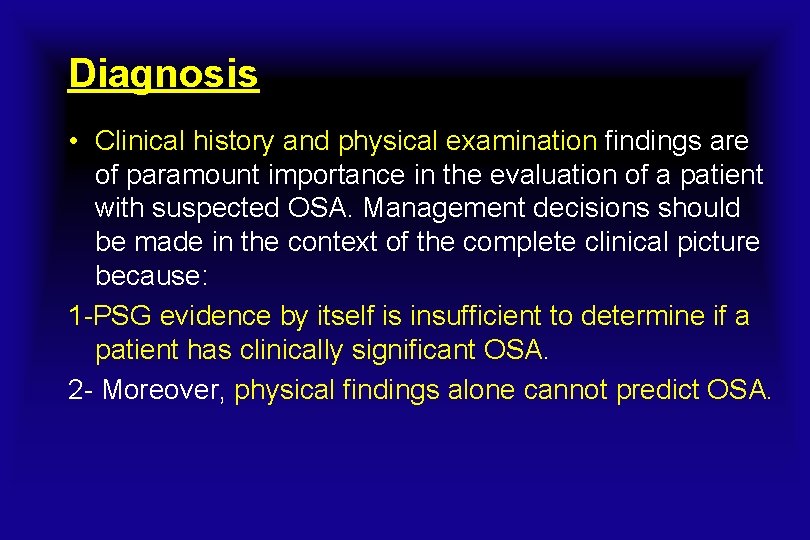 Diagnosis

• Clinical history and physical examination findings are of paramount importance in the evaluation of a patient with suspected OSA. Management decisions should be made in the context of the complete clinical picture because:

1-PSG evidence by itself is insufficient to determine if a patient has clinically significant OSA.

2- Moreover, physical findings alone cannot predict OSA.